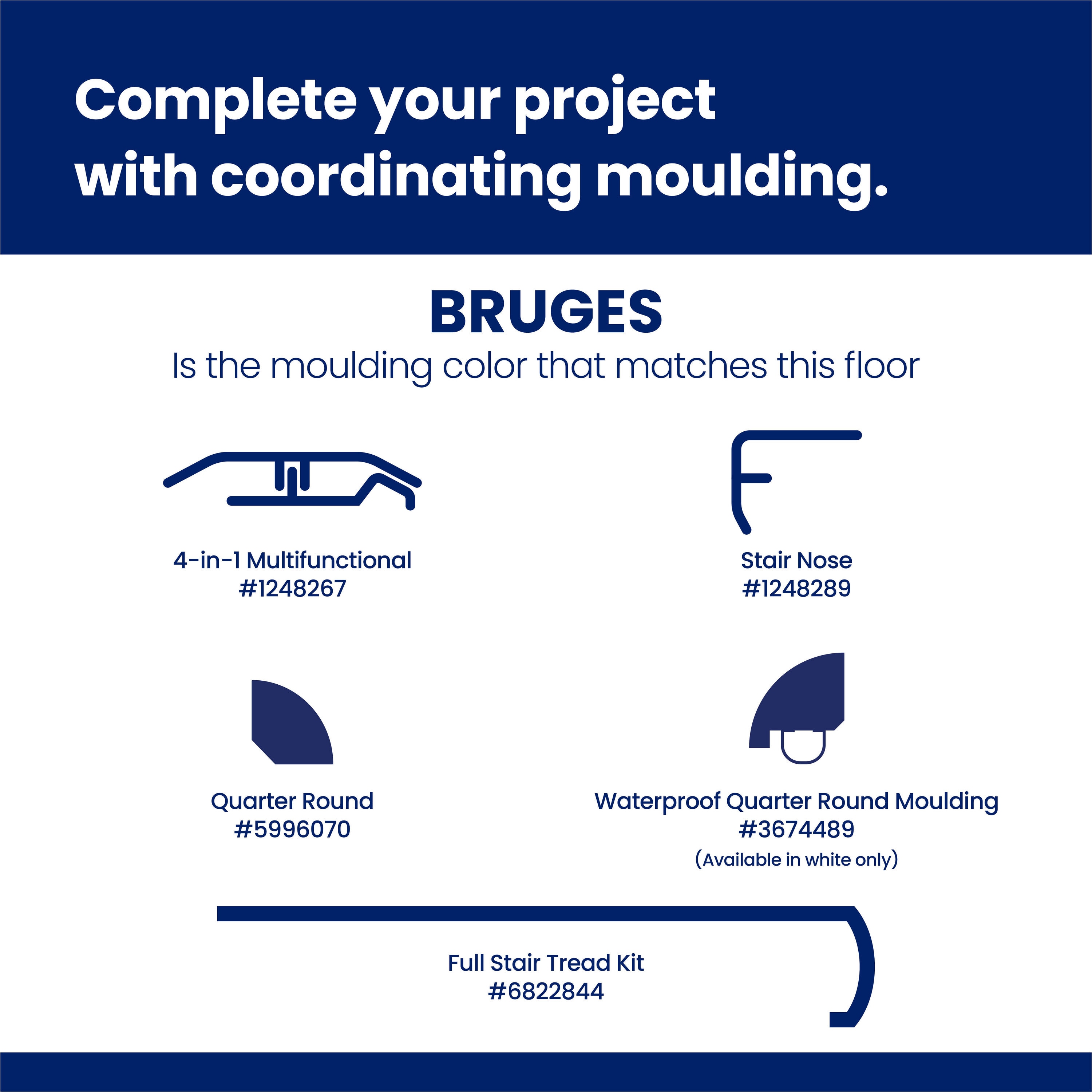 Complete your project with coordinating moulding.

BRUGES
Is the moulding color that matches this floor

4-in-1 Multifunctional
#1248267

Stair Nose
#1248289

Quarter Round
#5996070

Waterproof Quarter Round Moulding
#3674489
(Available in white only)

Full Stair Tread Kit
#6822844